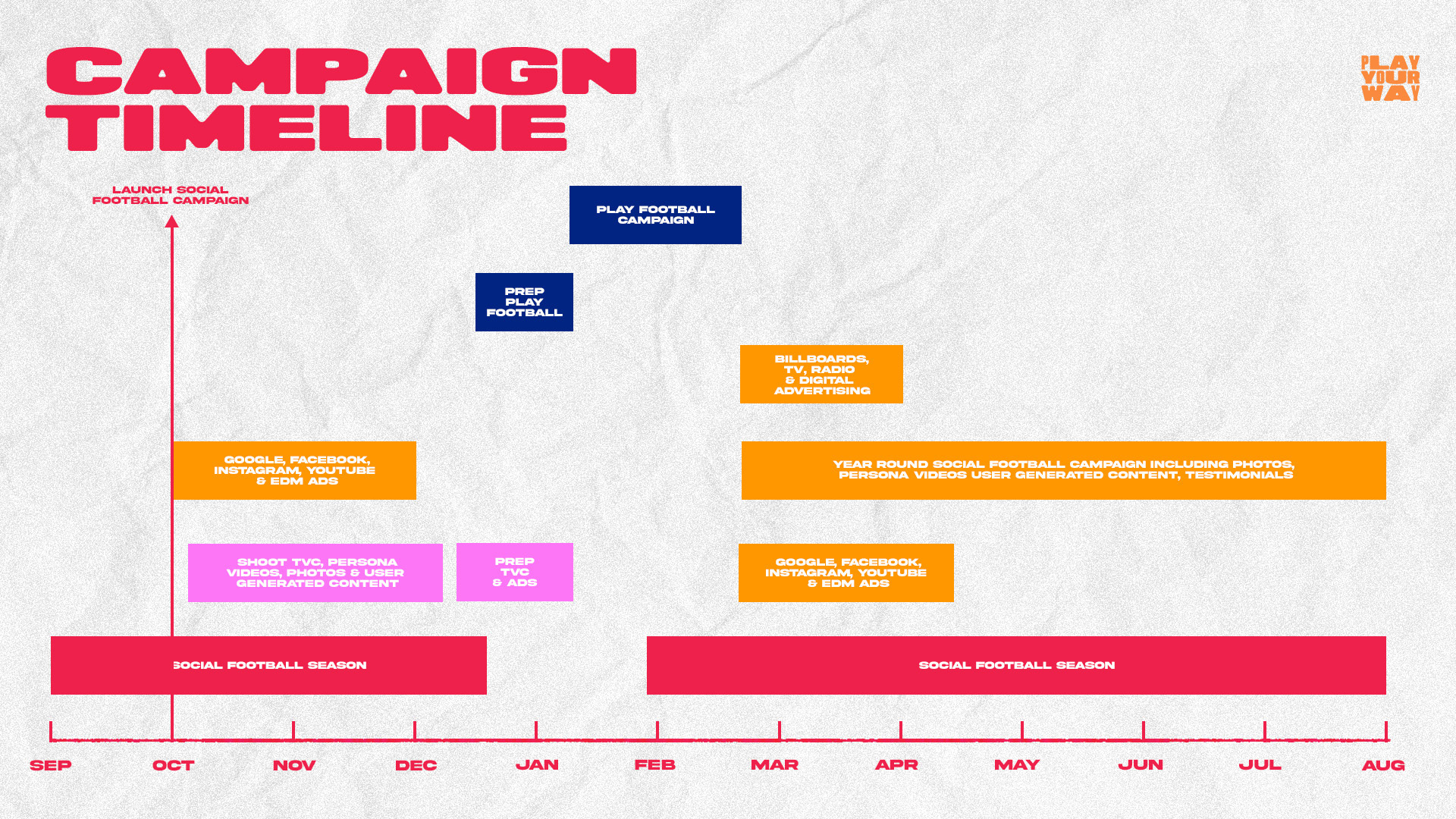 CAMPAIGN TIMELINE

PLAY YOUR WAY

LAUNCH SOCIAL FOOTBALL CAMPAIGN

PLAY FOOTBALL CAMPAIGN

PREP PLAY FOOTBALL

BILLBOARDS, TV, RADIO & DIGITAL ADVERTISING

GOOGLE, FACEBOOK, INSTAGRAM, YOUTUBE & EDM ADS

YEAR ROUND SOCIAL FOOTBALL CAMPAIGN INCLUDING PHOTOS, PERSONA VIDEOS USER GENERATED CONTENT, TESTIMONIALS

SHOOT TVC, PERSONA VIDEOS, PHOTOS & USER GENERATED CONTENT

PREP TVC & ADS

GOOGLE, FACEBOOK, INSTAGRAM, YOUTUBE & EDM ADS

SOCIAL FOOTBALL SEASON

SOCIAL FOOTBALL SEASON

SEP OCT NOV DEC JAN FEB MAR APR MAY JUN JUL AUG